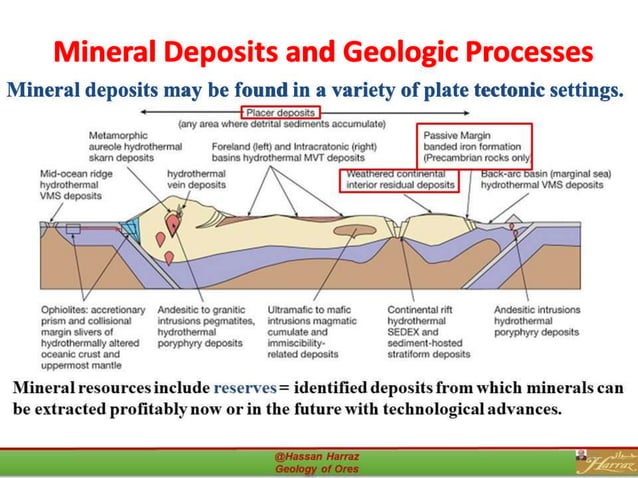 Mineral Deposits and Geologic Processes

Mineral deposits may be found in a variety of plate tectonic settings.

Placer deposits
(any area where detrital sediments accumulate)

Metamorphic aureole hydrothermal skarn deposits

Foreland (left) and Intracratonic (right) basins hydrothermal MVT deposits

Passive Margin banded iron formation (Precambrian rocks only)

Mid-ocean ridge hydrothermal VMS deposits

hydrothermal vein deposits

Weathered continental interior residual deposits

Back-arc basin (marginal sea) hydrothermal VMS deposits

Ophiolites: accretionary prism and collisional margin slivers of hydrothermally altered oceanic crust and uppermost mantle

Andesitic to granitic intrusions pegmatites, hydrothermal poryphyry deposits

Ultramafic to mafic intrusions magmatic cumulate and immiscibility-related deposits

Continental rift hydrothermal SEDEX and sediment-hosted stratiform deposits

Andesitic intrusions hydrothermal poryphyry deposits

Mineral resources include reserves = identified deposits from which minerals can be extracted profitably now or in the future with technological advances.

@Hassan Harraz
Geology of Ores

Harraz